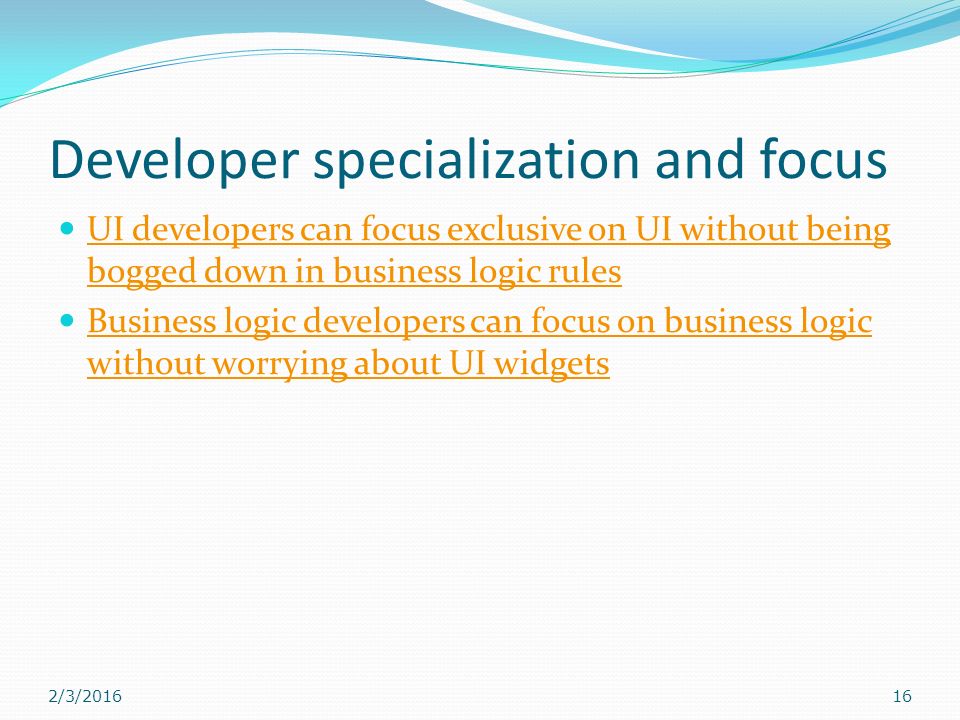 Developer specialization and focus

- UI developers can focus exclusive on UI without being bogged down in business logic rules
- Business logic developers can focus on business logic without worrying about UI widgets

2/3/2016

16